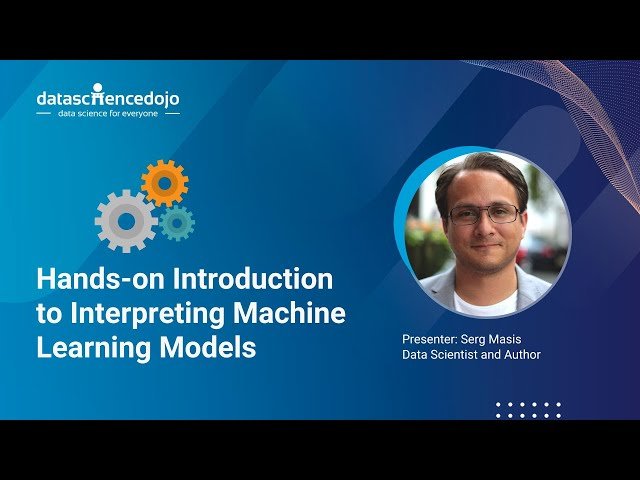 datasciencedojo
data science for everyone

Hands-on Introduction to Interpreting Machine Learning Models

Presenter: Serg Masis
Data Scientist and Author